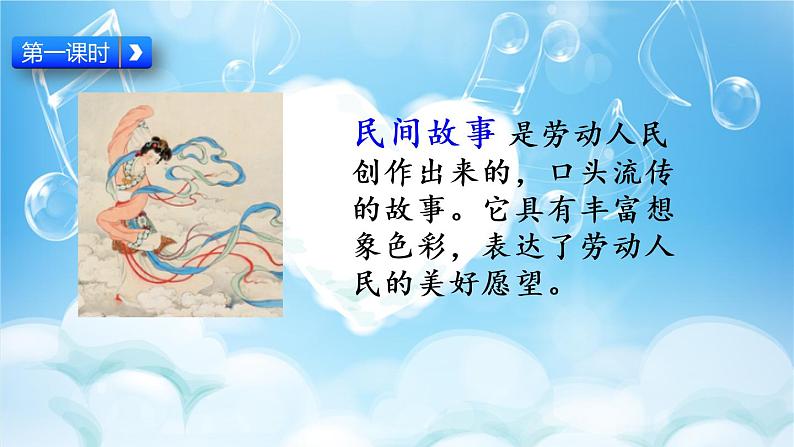 第一课时

民间故事 是劳动人民创作出来的，口头流传的故事。它具有丰富想象色彩，表达了劳动人民的美好愿望。